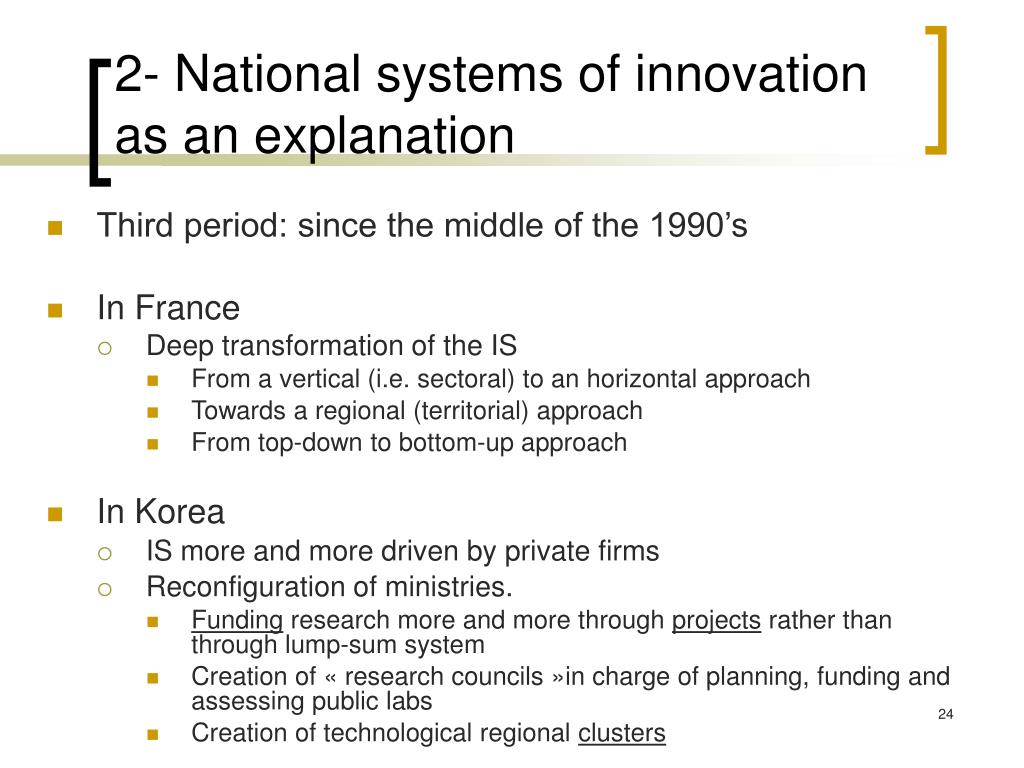 2- National systems of innovation as an explanation

Third period: since the middle of the 1990’s

In France

Deep transformation of the IS

From a vertical (i.e. sectoral) to an horizontal approach

Towards a regional (territorial) approach

From top-down to bottom-up approach

In Korea

IS more and more driven by private firms

Reconfiguration of ministries.

Funding research more and more through projects rather than through lump-sum system

Creation of « research councils »in charge of planning, funding and assessing public labs

Creation of technological regional clusters

24